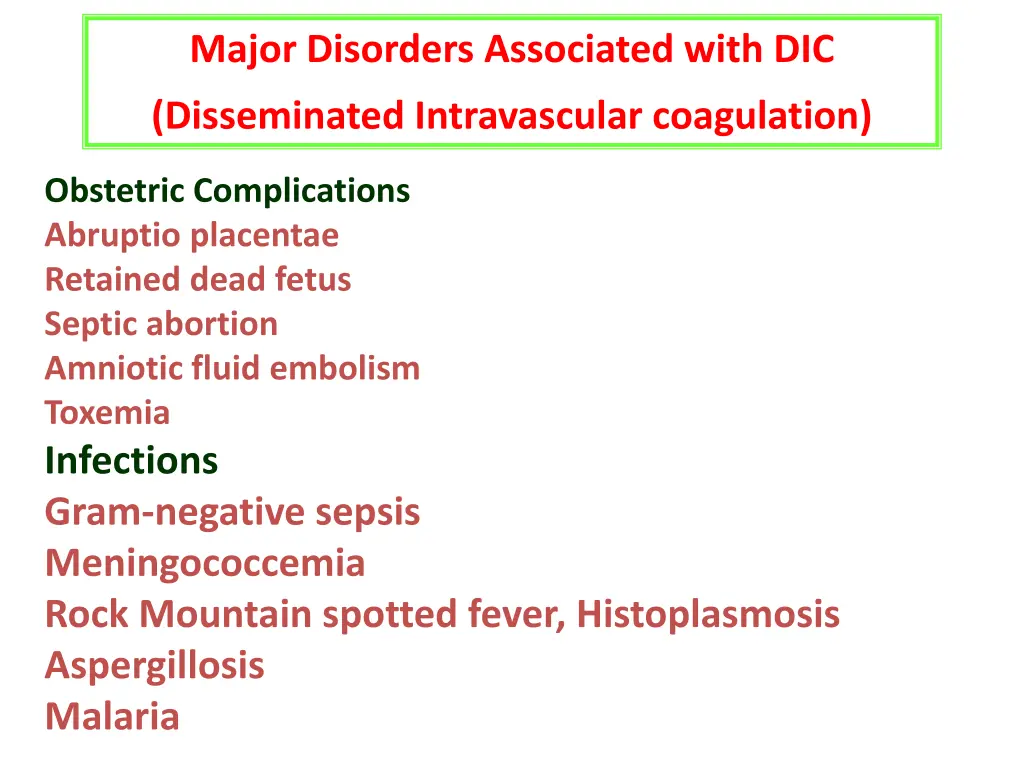 Major Disorders Associated with DIC
(Disseminated Intravascular coagulation)

Obstetric Complications
Abruptio placentae
Retained dead fetus
Septic abortion
Amniotic fluid embolism
Toxemia
Infections
Gram-negative sepsis
Meningococcemia
Rock Mountain spotted fever, Histoplasmosis
Aspergillosis
Malaria